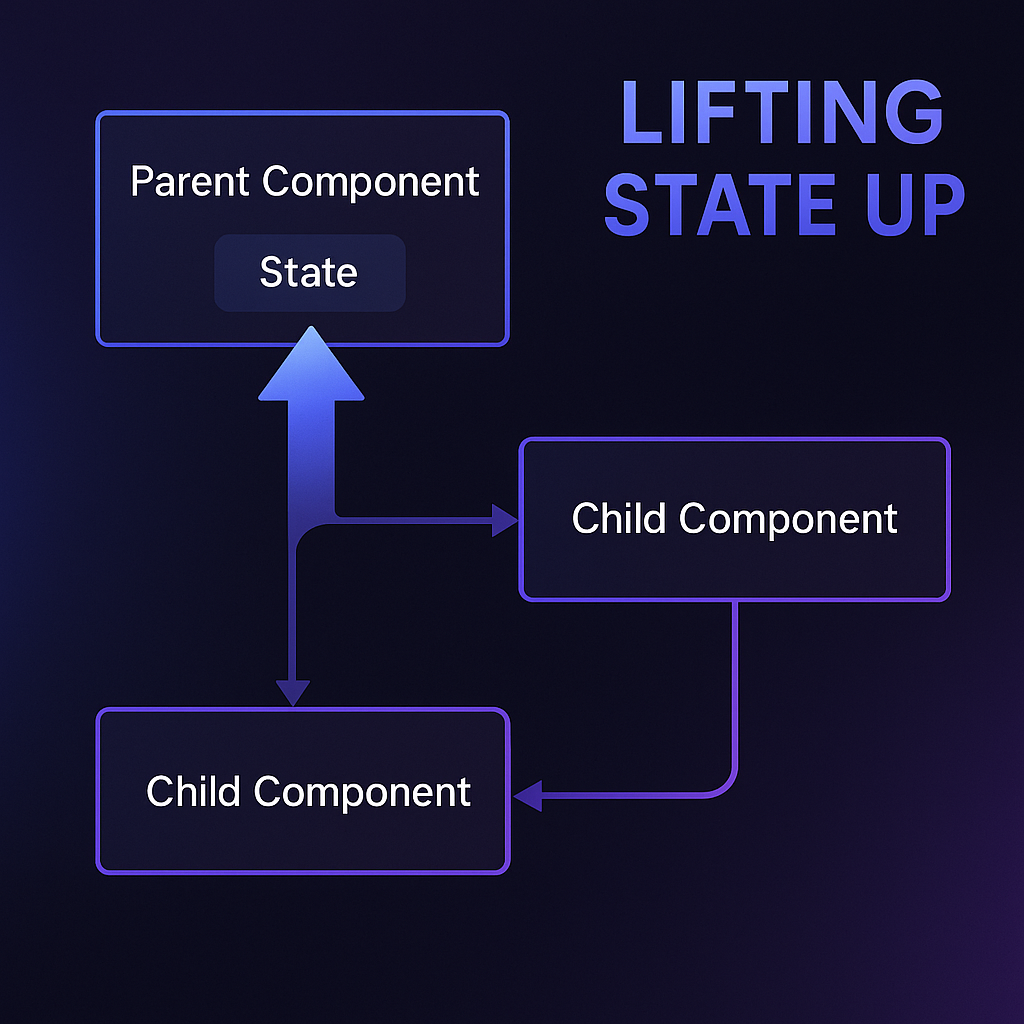 LIFTING STATE UP

Parent Component

State

Child Component

Child Component